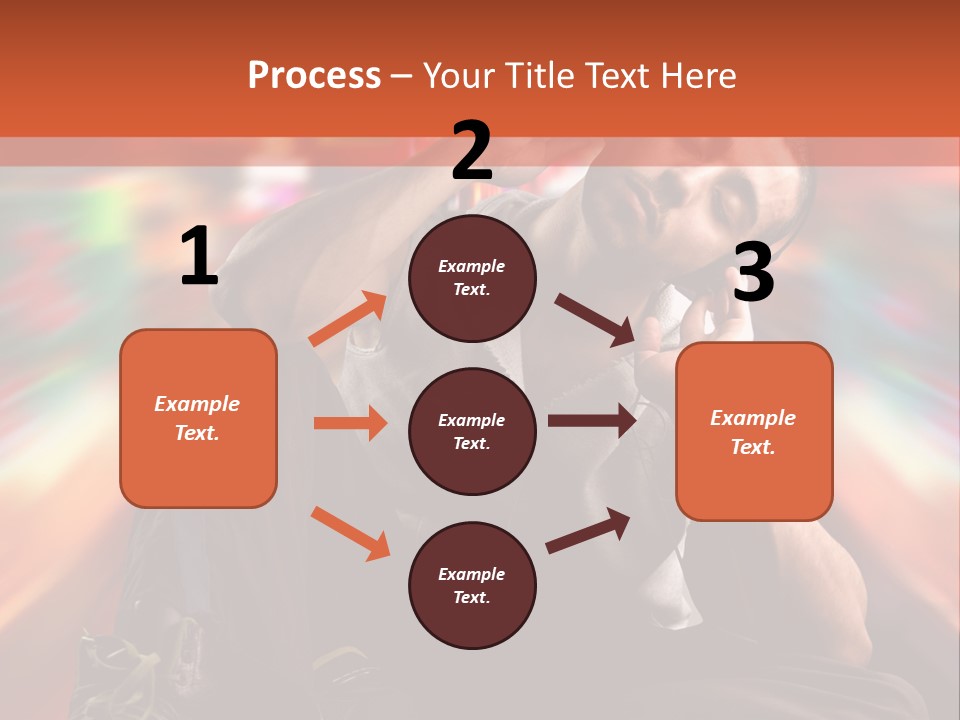 Process – Your Title Text Here

1

Example Text.

2

Example Text.

Example Text.

Example Text.

3

Example Text.